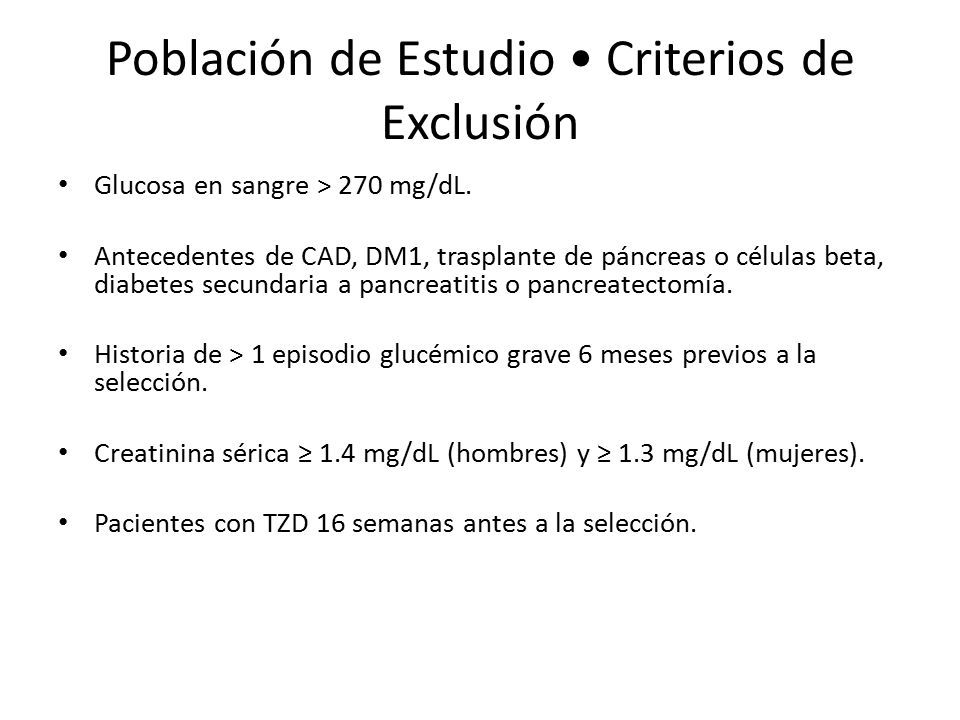 Población de Estudio • Criterios de Exclusión

• Glucosa en sangre > 270 mg/dL.

• Antecedentes de CAD, DM1, trasplante de páncreas o células beta, diabetes secundaria a pancreatitis o pancreatectomía.

• Historia de > 1 episodio glucémico grave 6 meses previos a la selección.

• Creatinina sérica ≥ 1.4 mg/dL (hombres) y ≥ 1.3 mg/dL (mujeres).

• Pacientes con TZD 16 semanas antes a la selección.